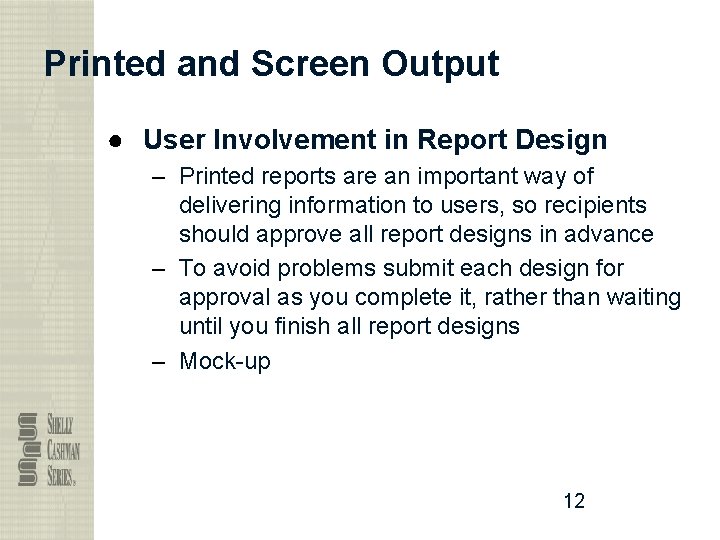 Printed and Screen Output

● User Involvement in Report Design
– Printed reports are an important way of delivering information to users, so recipients should approve all report designs in advance
– To avoid problems submit each design for approval as you complete it, rather than waiting until you finish all report designs
– Mock-up

SHELLY CASHMAN SERIES®

12